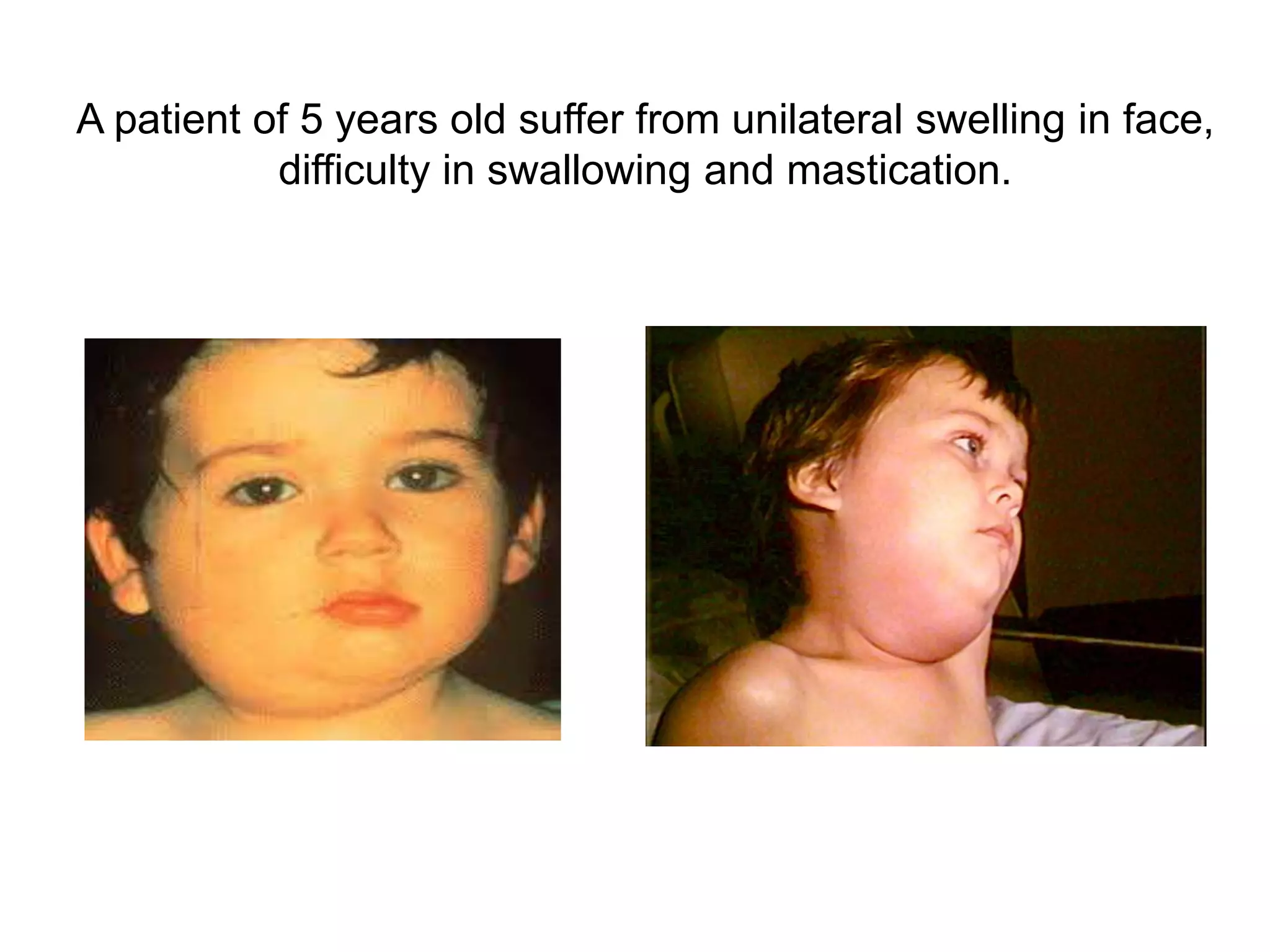 A patient of 5 years old suffer from unilateral swelling in face, difficulty in swallowing and mastication.